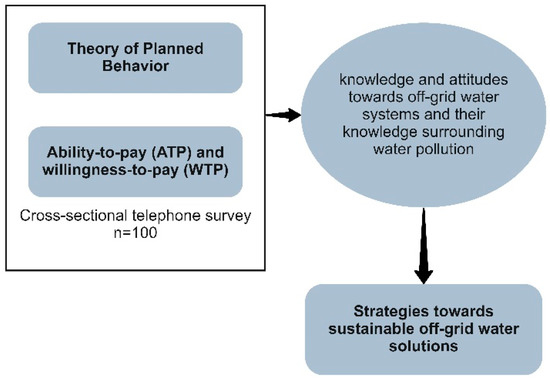 Theory of Planned Behavior

Ability-to-pay (ATP) and willingness-to-pay (WTP)

Cross-sectional telephone survey n=100

knowledge and attitudes towards off-grid water systems and their knowledge surrounding water pollution

Strategies towards sustainable off-grid water solutions